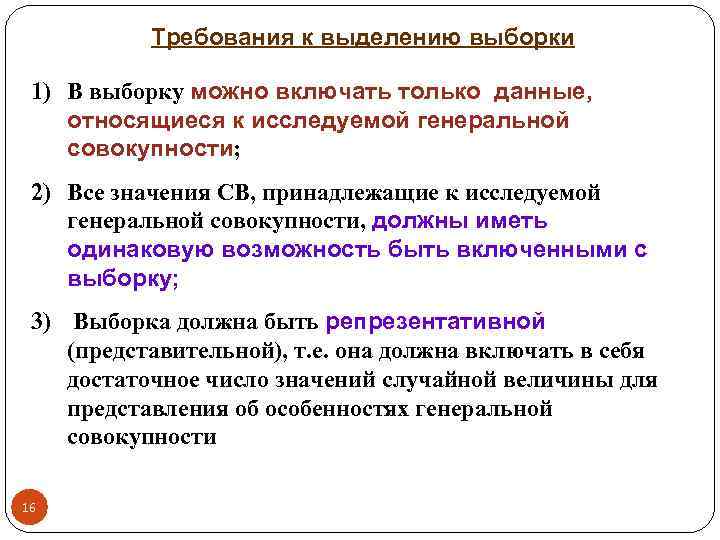 Требования к выделению выборки

1) В выборку можно включать только данные, относящиеся к исследуемой генеральной совокупности;

2) Все значения СВ, принадлежащие к исследуемой генеральной совокупности, должны иметь одинаковую возможность быть включенными с выборку;

3) Выборка должна быть репрезентативной (представительной), т.е. она должна включать в себя достаточное число значений случайной величины для представления об особенностях генеральной совокупности

16